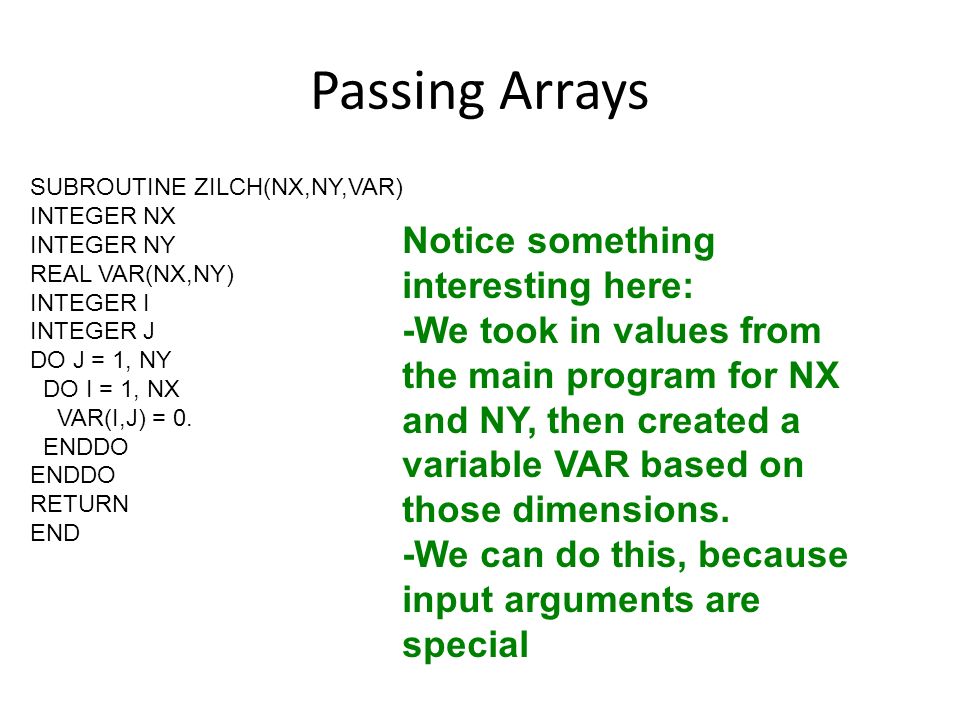 Passing Arrays

SUBROUTINE ZILCH(NX,NY,VAR)
INTEGER NX
INTEGER NY
REAL VAR(NX,NY)
INTEGER I
INTEGER J
DO J = 1, NY
  DO I = 1, NX
    VAR(I,J) = 0.
  ENDDO
ENDDO
RETURN
END

Notice something interesting here:
-We took in values from the main program for NX and NY, then created a variable VAR based on those dimensions.
-We can do this, because input arguments are special